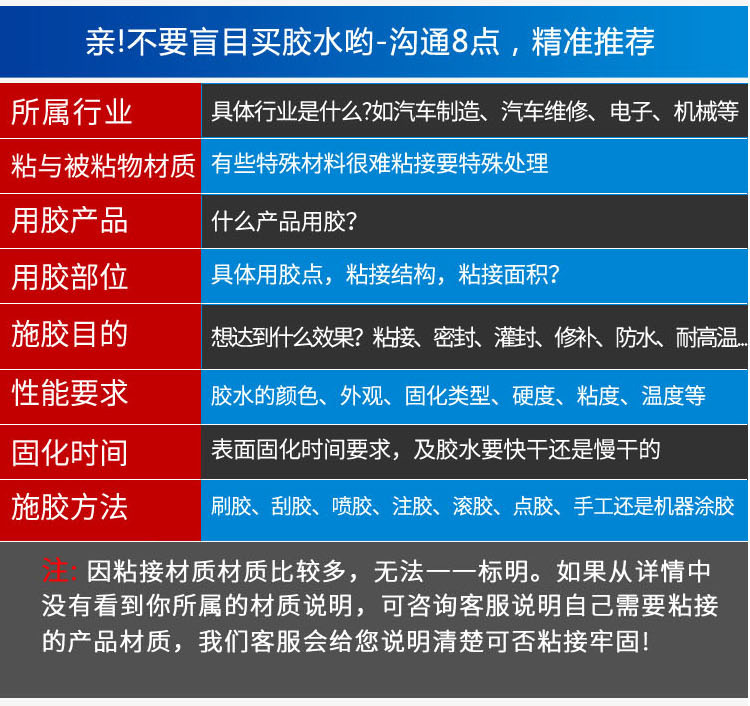 亲!不要盲目买胶水哟-沟通8点，精准推荐

| | |
|---|---|
| 所属行业 | 具体行业是什么?如汽车制造、汽车维修、电子、机械等 |
| 粘与被粘物材质 | 有些特殊材料很难粘接要特殊处理 |
| 用胶产品 | 什么产品用胶? |
| 用胶部位 | 具体用胶点，粘接结构，粘接面积? |
| 施胶目的 | 想达到什么效果? 粘接、密封、灌封、修补、防水、耐高温... |
| 性能要求 | 胶水的颜色、外观、固化类型、硬度、粘度、温度等 |
| 固化时间 | 表面固化时间要求，及胶水要快干还是慢干的 |
| 施胶方法 | 刷胶、刮胶、喷胶、注胶、滚胶、点胶、手工还是机器涂胶 |

注: 因粘接材质材质比较多，无法一一标明。如果从详情中没有看到你所属的材质说明，可咨询客服说明自己需要粘接的产品材质，我们客服会给您说明清楚可否粘接牢固!